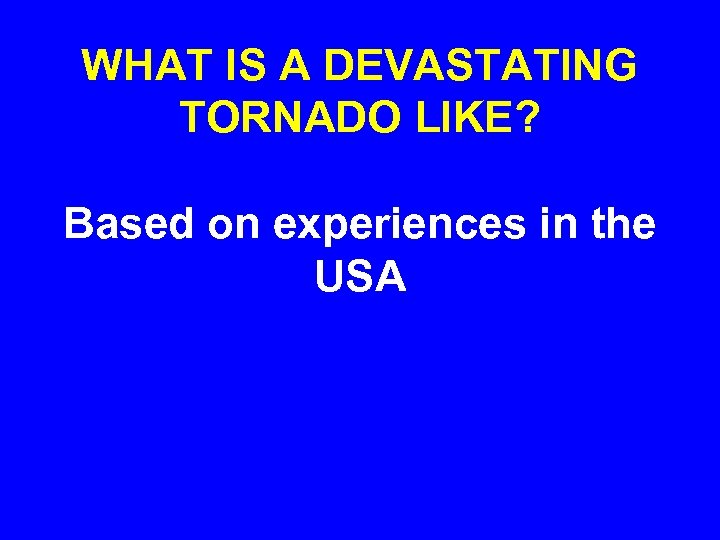 WHAT IS A DEVASTATING TORNADO LIKE?

Based on experiences in the USA